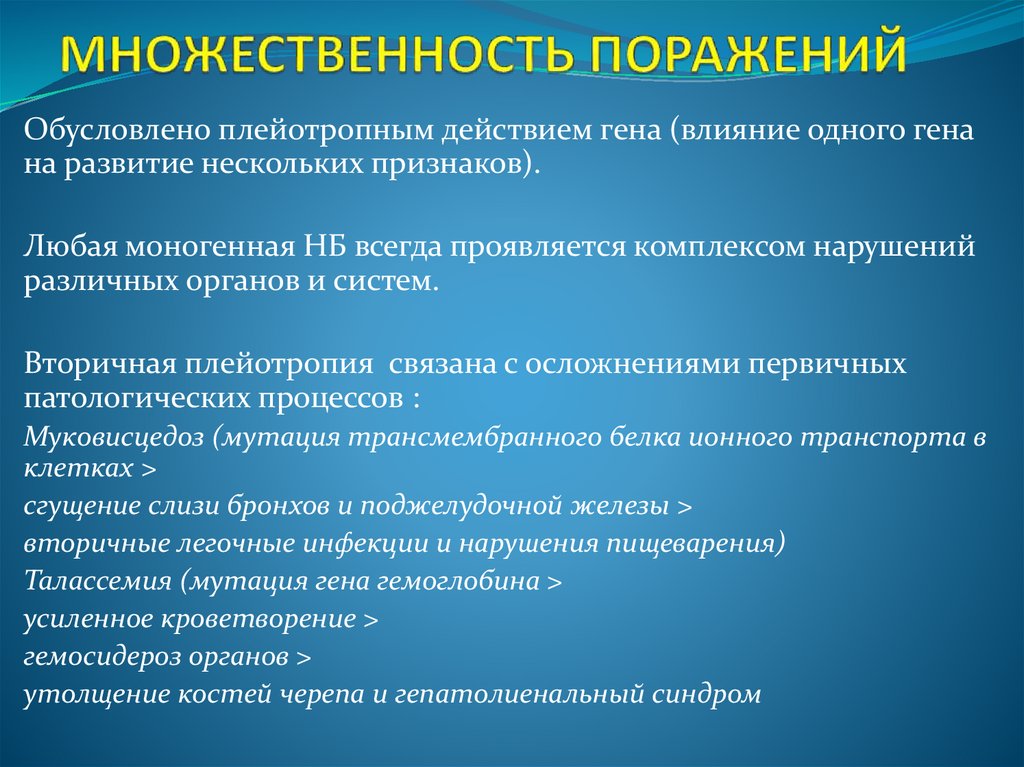 МНОЖЕСТВЕННОСТЬ ПОРАЖЕНИЙ

Обусловлено плейотропным действием гена (влияние одного гена на развитие нескольких признаков).

Любая моногенная НБ всегда проявляется комплексом нарушений различных органов и систем.

Вторичная плейотропия связана с осложнениями первичных патологических процессов :

Муковисцедоз (мутация трансмембранного белка ионного транспорта в клетках >

сгущение слизи бронхов и поджелудочной железы >

вторичные легочные инфекции и нарушения пищеварения)

Талассемия (мутация гена гемоглобина >

усиленное кроветворение >

гемосидероз органов >

утолщение костей черепа и гепатолиенальный синдром